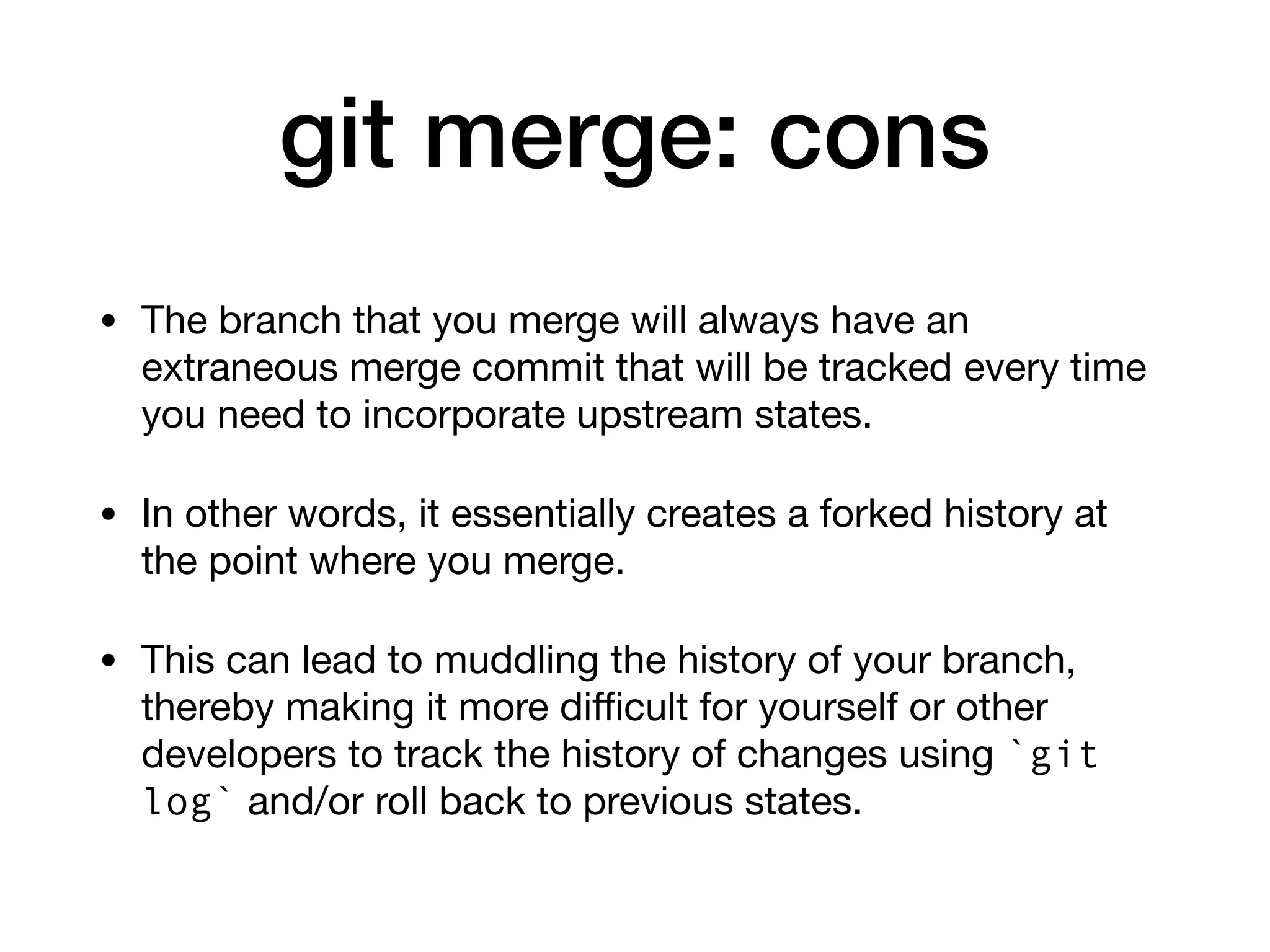 git merge: cons

• The branch that you merge will always have an extraneous merge commit that will be tracked every time you need to incorporate upstream states.

• In other words, it essentially creates a forked history at the point where you merge.

• This can lead to muddling the history of your branch, thereby making it more difficult for yourself or other developers to track the history of changes using `git log` and/or roll back to previous states.